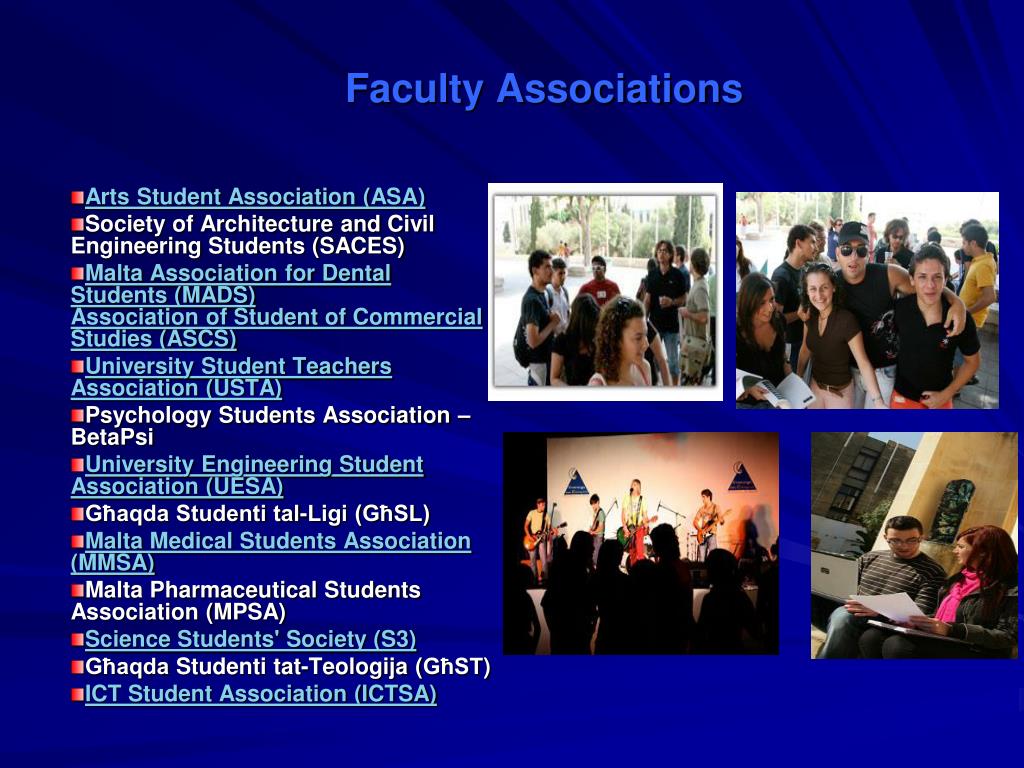 Faculty Associations

Arts Student Association (ASA)
Society of Architecture and Civil Engineering Students (SACES)
Malta Association for Dental Students (MADS)
Association of Student of Commercial Studies (ASCS)
University Student Teachers Association (USTA)
Psychology Students Association – BetaPsi
University Engineering Student Association (UESA)
Għaqda Studenti tal-Ligi (GħSL)
Malta Medical Students Association (MMSA)
Malta Pharmaceutical Students Association (MPSA)
Science Students' Society (S3)
Għaqda Studenti tat-Teologija (GħST)
ICT Student Association (ICTSA)